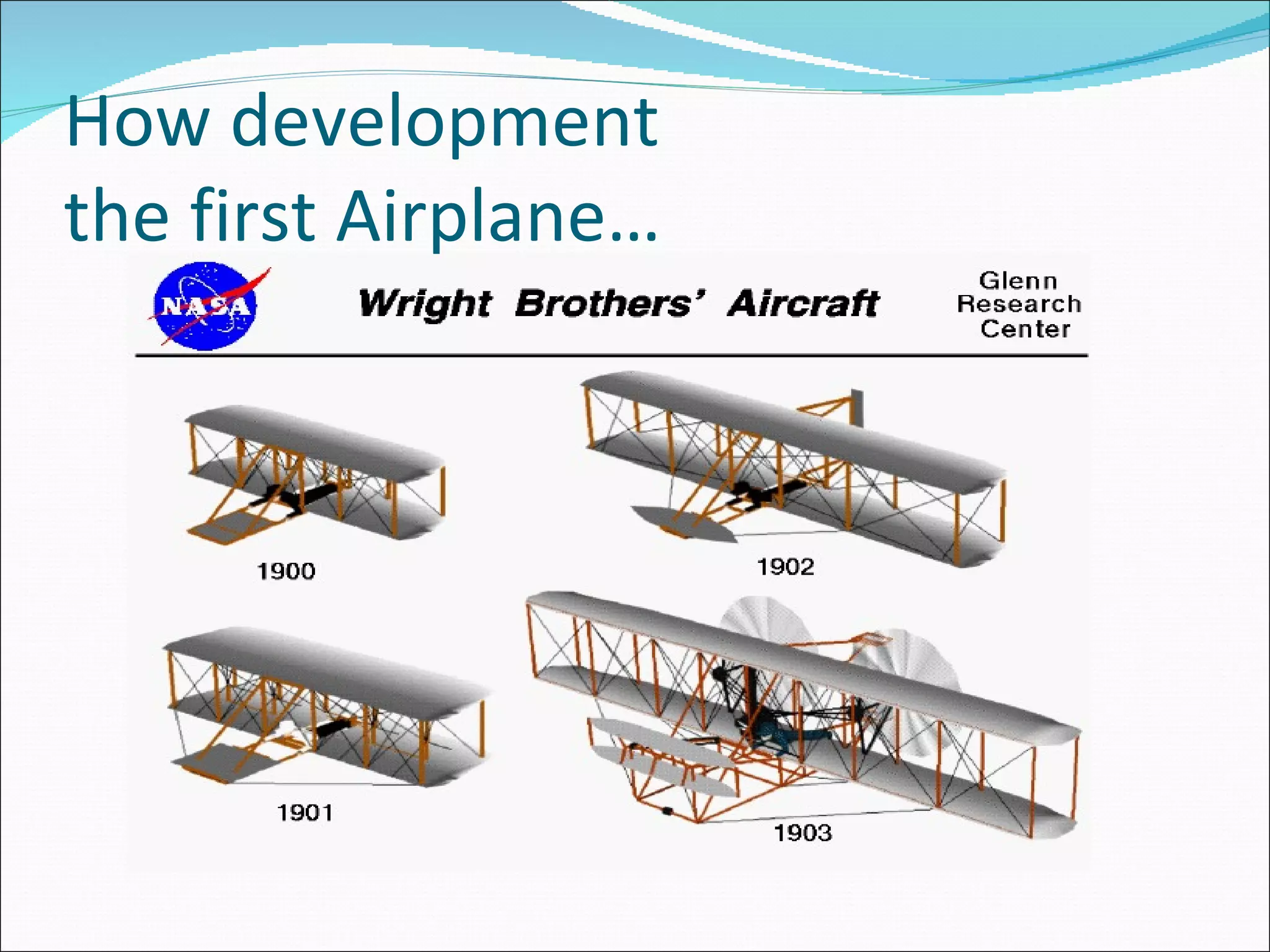 How development the first Airplane…

NASA

Wright Brothers' Aircraft

Glenn Research Center

1900

1902

1901

1903